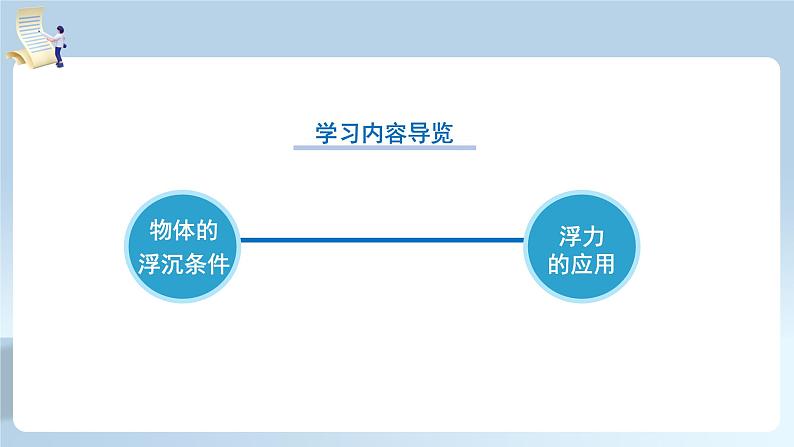 学习内容导览

物体的浮沉条件

浮力的应用